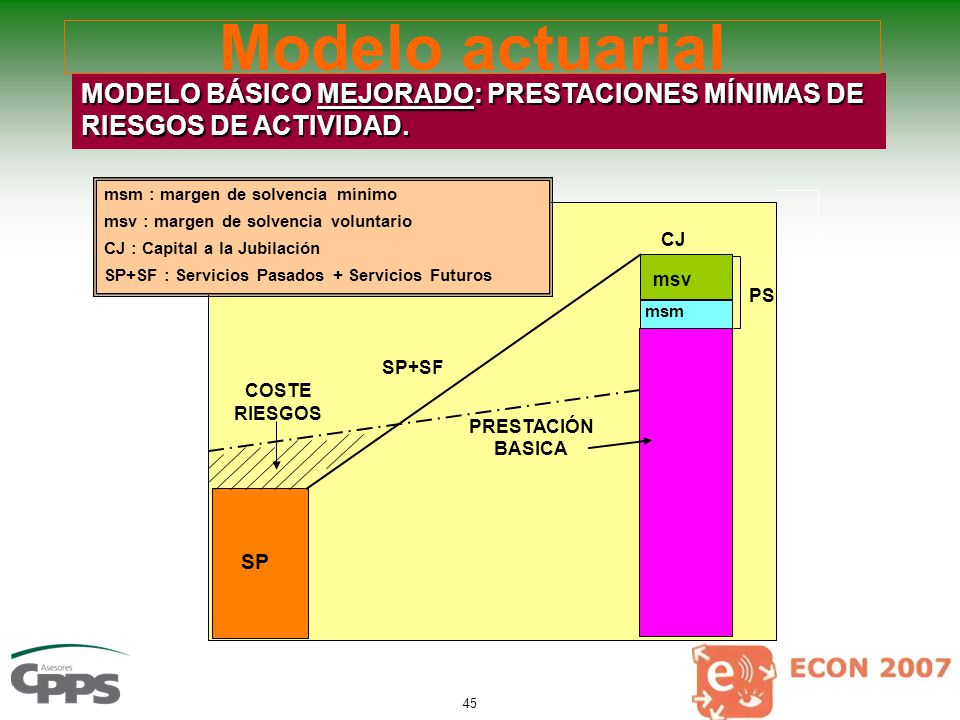 Modelo actuarial

MODELO BÁSICO MEJORADO: PRESTACIONES MÍNIMAS DE RIESGOS DE ACTIVIDAD.

msm : margen de solvencia mínimo
msv : margen de solvencia voluntario
CJ : Capital a la Jubilación
SP+SF : Servicios Pasados + Servicios Futuros

CJ
msv
msm
PS
SP+SF
COSTE RIESGOS
PRESTACIÓN BASICA
SP

Asesores
CPPS

45

ECON 2007